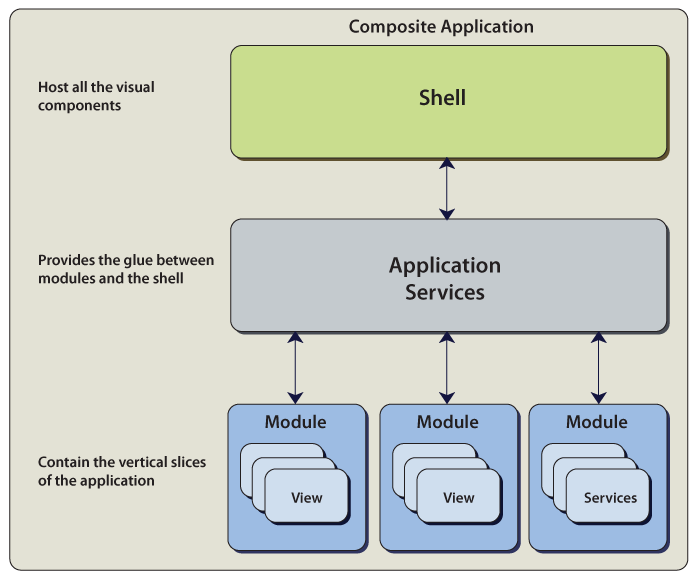 Composite Application

Host all the visual components

Shell

Provides the glue between modules and the shell

Application Services

Contain the vertical slices of the application

Module

View

Module

View

Module

Services